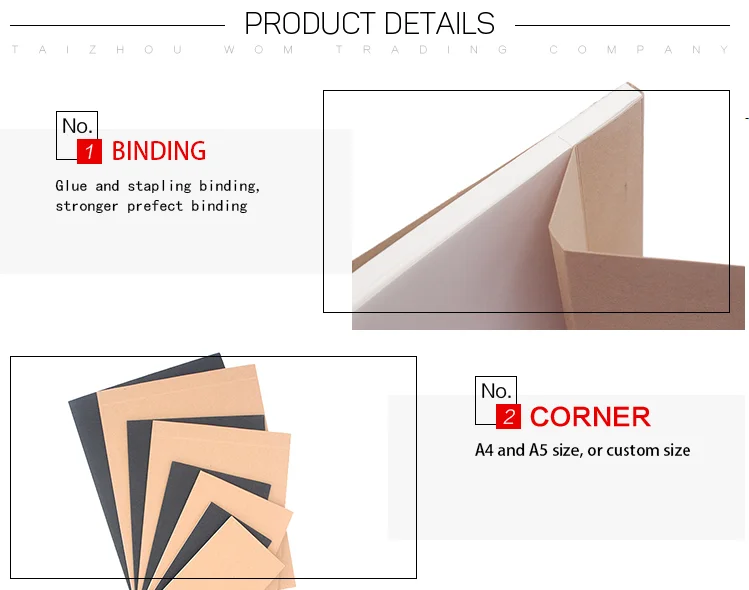 PRODUCT DETAILS

TAIZHOU WOM TRADING COMPANY

No.
1 BINDING

Glue and stapling binding, stronger prefect binding

No.
2 CORNER

A4 and A5 size, or custom size